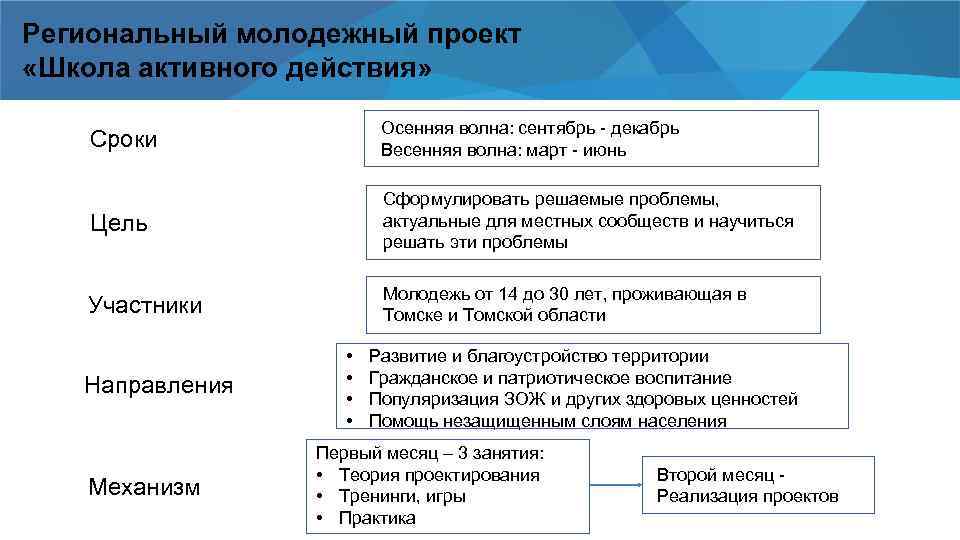 Региональный молодежный проект «Школа активного действия»

Сроки

Осенняя волна: сентябрь - декабрь
Весенняя волна: март - июнь

Цель

Сформулировать решаемые проблемы, актуальные для местных сообществ и научиться решать эти проблемы

Участники

Молодежь от 14 до 30 лет, проживающая в Томске и Томской области

Направления

• Развитие и благоустройство территории
• Гражданское и патриотическое воспитание
• Популяризация ЗОЖ и других здоровых ценностей
• Помощь незащищенным слоям населения

Механизм

Первый месяц – 3 занятия:
• Теория проектирования
• Тренинги, игры
• Практика

Второй месяц - Реализация проектов